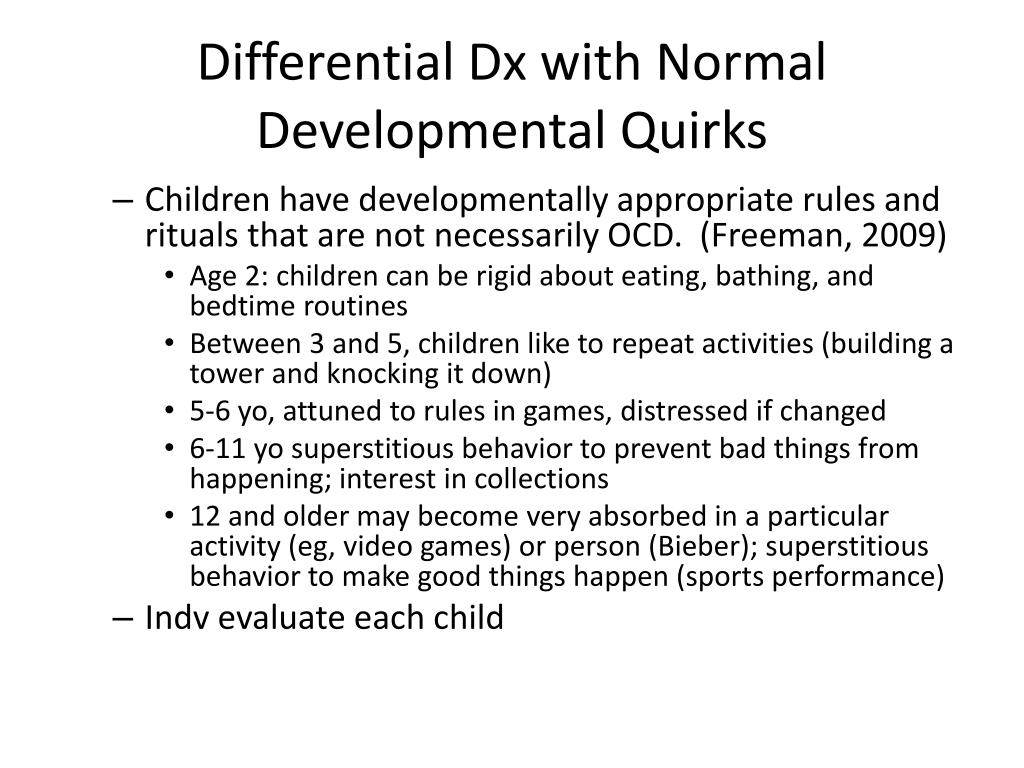 Differential Dx with Normal Developmental Quirks

– Children have developmentally appropriate rules and rituals that are not necessarily OCD. (Freeman, 2009)
• Age 2: children can be rigid about eating, bathing, and bedtime routines
• Between 3 and 5, children like to repeat activities (building a tower and knocking it down)
• 5-6 yo, attuned to rules in games, distressed if changed
• 6-11 yo superstitious behavior to prevent bad things from happening; interest in collections
• 12 and older may become very absorbed in a particular activity (eg, video games) or person (Bieber); superstitious behavior to make good things happen (sports performance)
– Indv evaluate each child